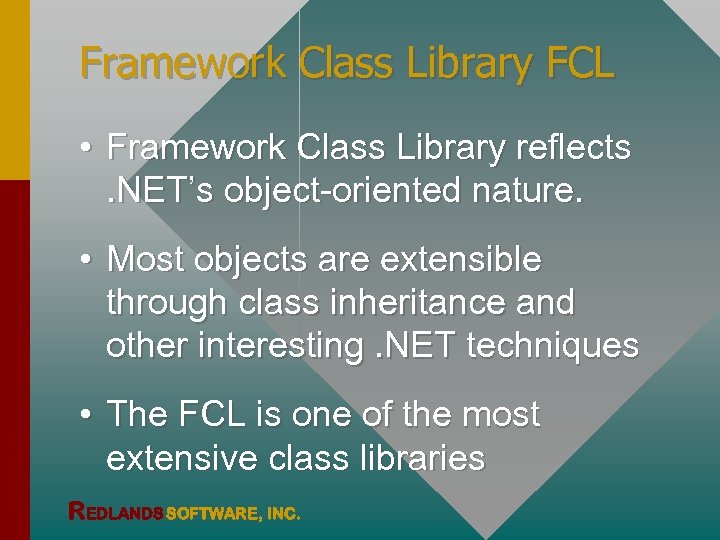 Framework Class Library FCL

• Framework Class Library reflects .NET's object-oriented nature.

• Most objects are extensible through class inheritance and other interesting .NET techniques

• The FCL is one of the most extensive class libraries

REDLANDS SOFTWARE, INC.